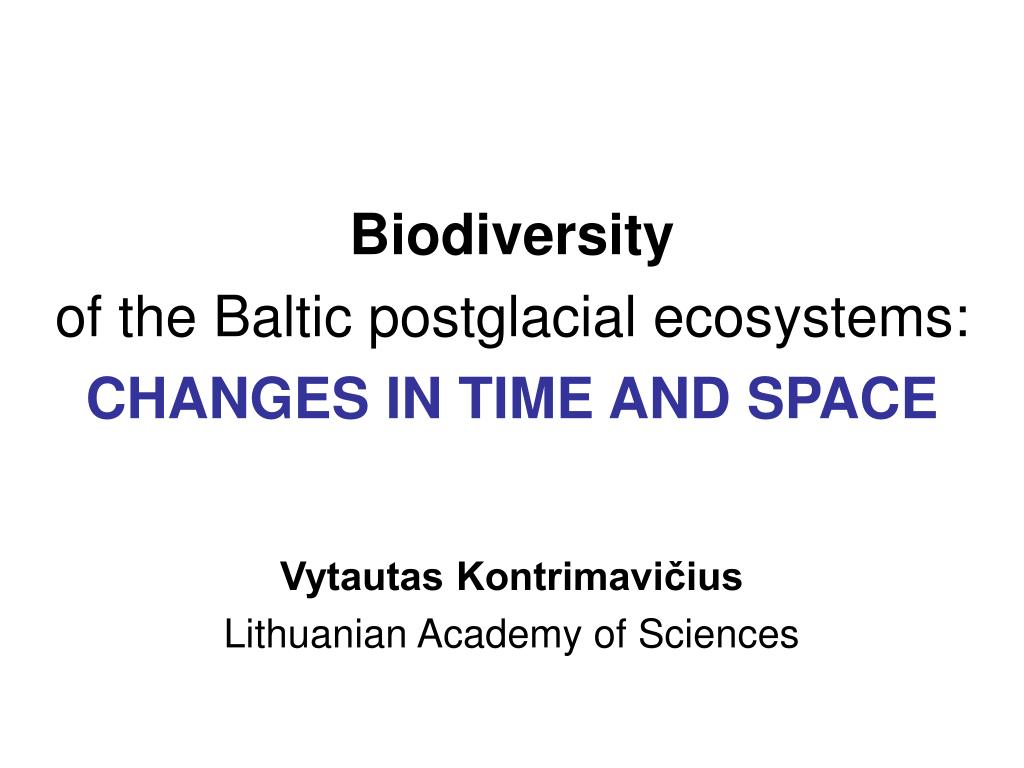 Biodiversity
of the Baltic postglacial ecosystems:
CHANGES IN TIME AND SPACE

Vytautas Kontrimavičius
Lithuanian Academy of Sciences